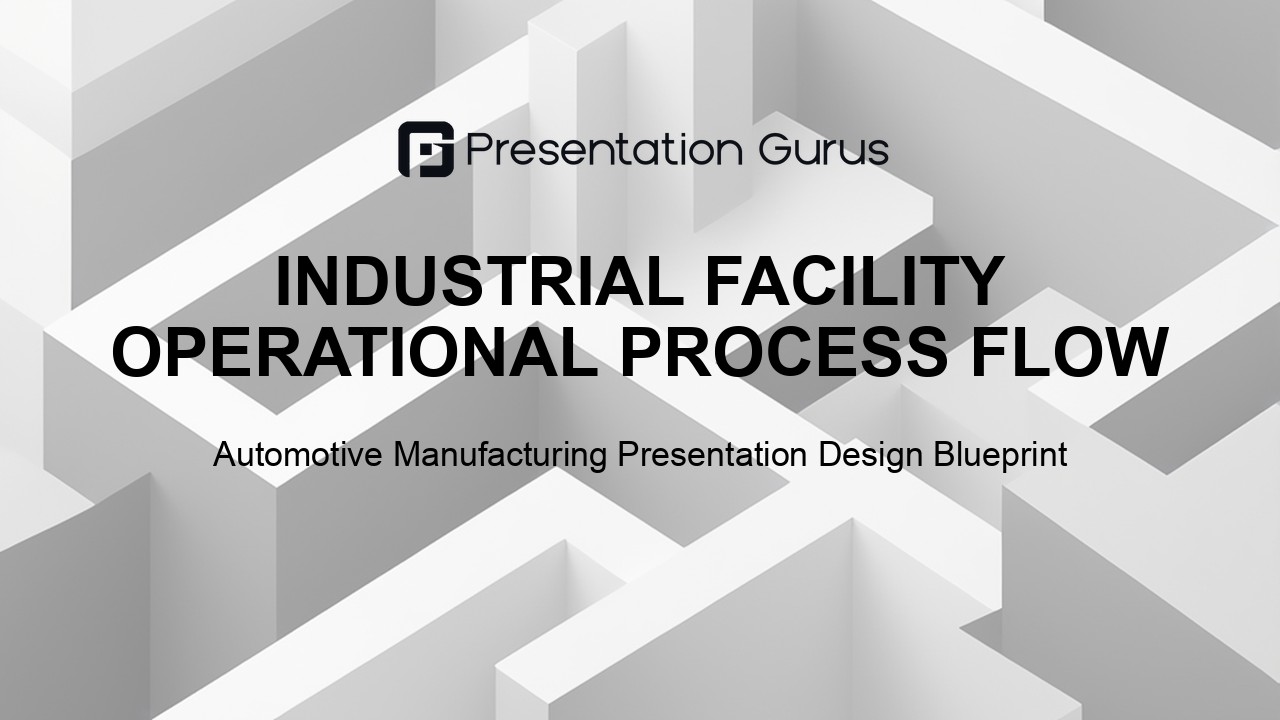 Presentation Gurus

INDUSTRIAL FACILITY OPERATIONAL PROCESS FLOW

Automotive Manufacturing Presentation Design Blueprint